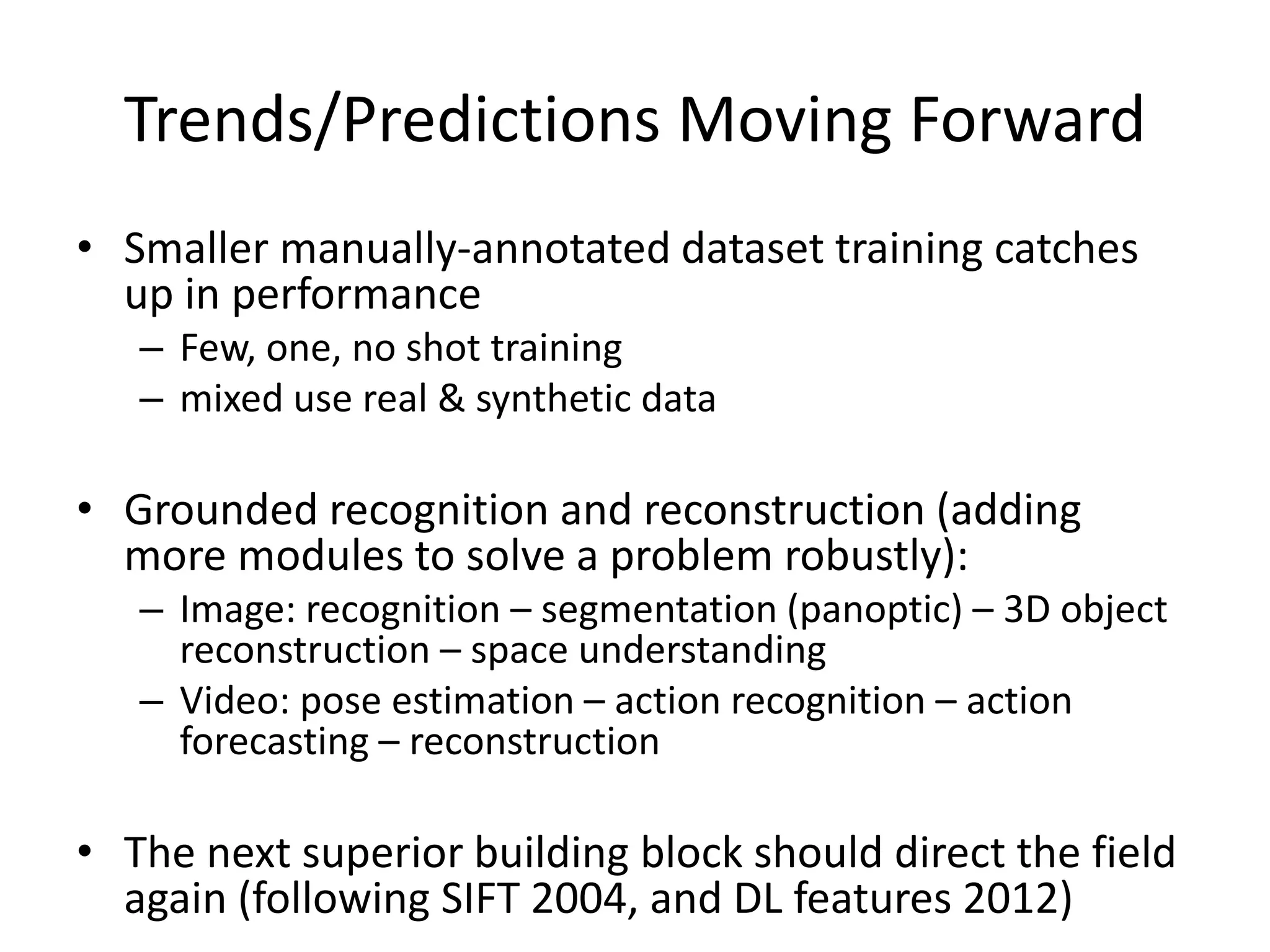 Trends/Predictions Moving Forward

• Smaller manually-annotated dataset training catches up in performance
– Few, one, no shot training
– mixed use real & synthetic data

• Grounded recognition and reconstruction (adding more modules to solve a problem robustly):
– Image: recognition – segmentation (panoptic) – 3D object reconstruction – space understanding
– Video: pose estimation – action recognition – action forecasting – reconstruction

• The next superior building block should direct the field again (following SIFT 2004, and DL features 2012)